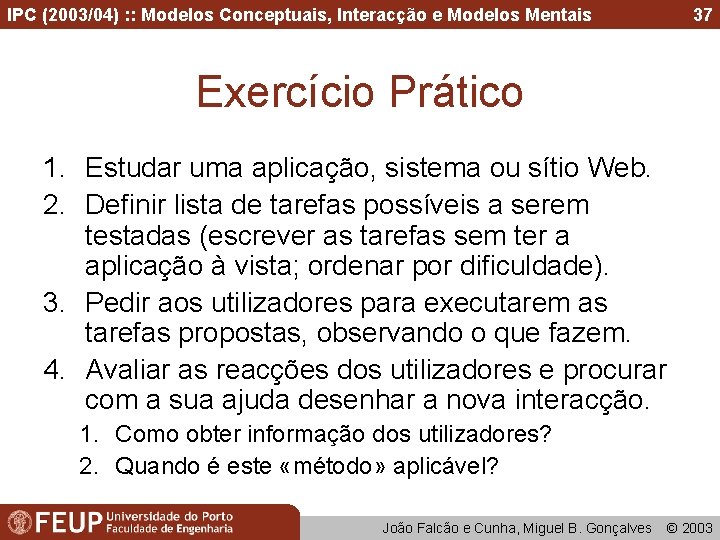 IPC (2003/04) :: Modelos Conceptuais, Interacção e Modelos Mentais 37

Exercício Prático

1. Estudar uma aplicação, sistema ou sítio Web.
2. Definir lista de tarefas possíveis a serem testadas (escrever as tarefas sem ter a aplicação à vista; ordenar por dificuldade).
3. Pedir aos utilizadores para executarem as tarefas propostas, observando o que fazem.
4. Avaliar as reacções dos utilizadores e procurar com a sua ajuda desenhar a nova interacção.
   1. Como obter informação dos utilizadores?
   2. Quando é este «método» aplicável?

FEUP Universidade do Porto Faculdade de Engenharia

João Falcão e Cunha, Miguel B. Gonçalves © 2003